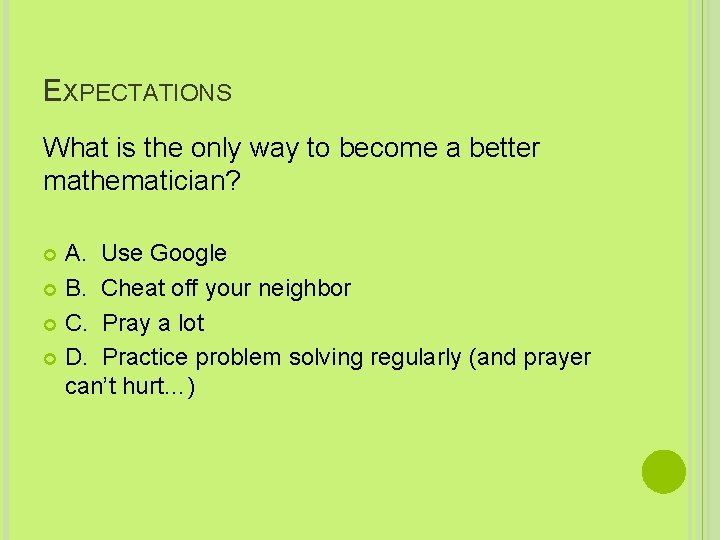 EXPECTATIONS

What is the only way to become a better mathematician?

A. Use Google
B. Cheat off your neighbor
C. Pray a lot
D. Practice problem solving regularly (and prayer can't hurt...)